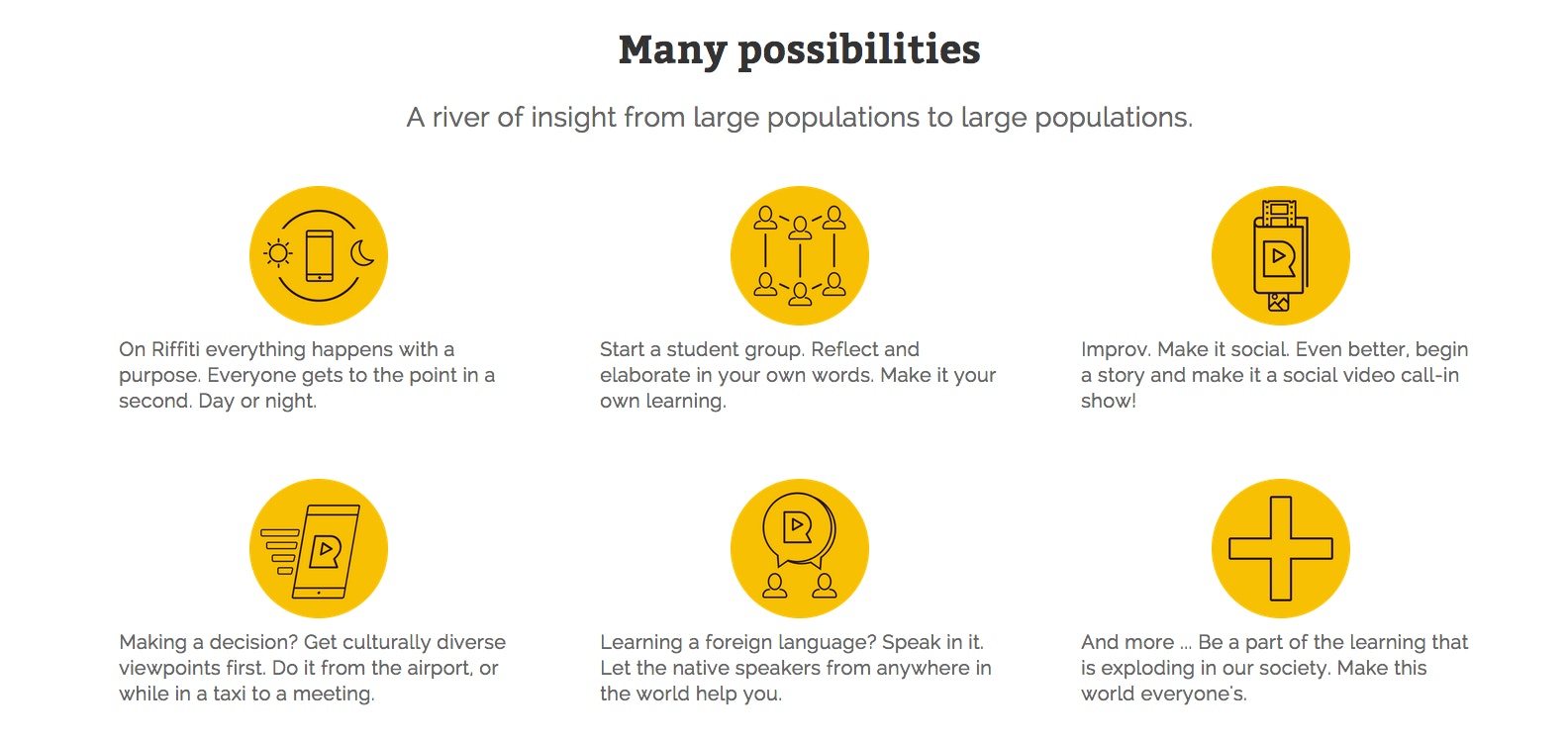 Many possibilities

A river of insight from large populations to large populations.

On Riffiti everything happens with a purpose. Everyone gets to the point in a second. Day or night.

Start a student group. Reflect and elaborate in your own words. Make it your own learning.

Improv. Make it social. Even better, begin a story and make it a social video call-in show!

Making a decision? Get culturally diverse viewpoints first. Do it from the airport, or while in a taxi to a meeting.

Learning a foreign language? Speak in it. Let the native speakers from anywhere in the world help you.

And more ... Be a part of the learning that is exploding in our society. Make this world everyone's.